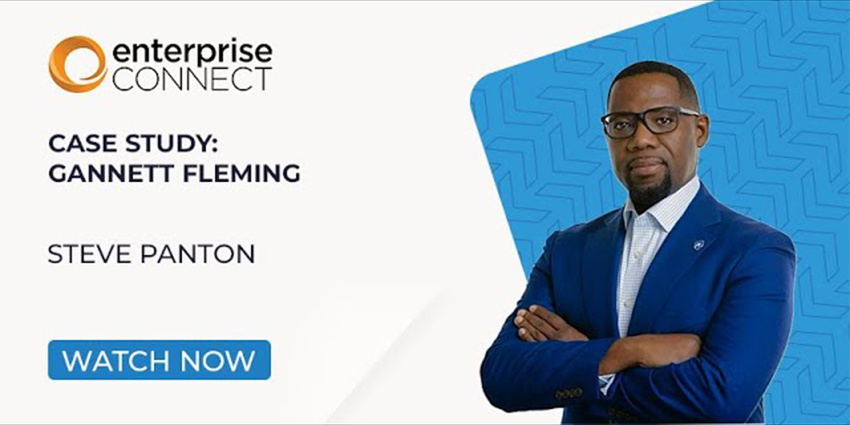 enterprise CONNECT

CASE STUDY: GANNETT FLEMING

STEVE PANTON

WATCH NOW